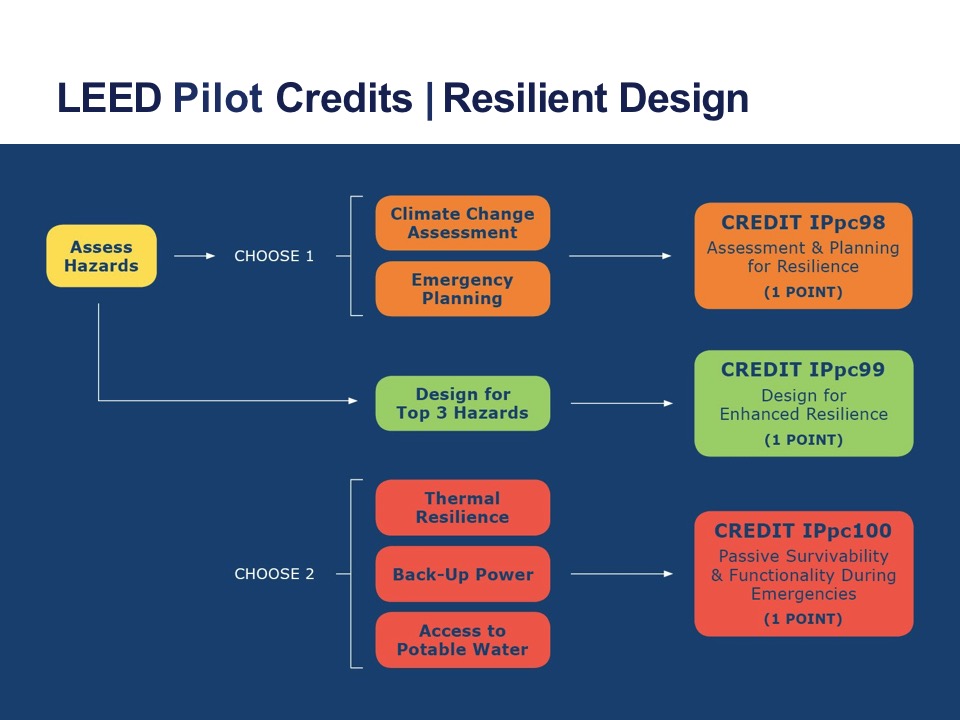 LEED Pilot Credits | Resilient Design

Assess Hazards

CHOOSE 1

Climate Change Assessment

Emergency Planning

CREDIT IPpc98
Assessment & Planning for Resilience
(1 POINT)

Design for Top 3 Hazards

CREDIT IPpc99
Design for Enhanced Resilience
(1 POINT)

CHOOSE 2

Thermal Resilience

Back-Up Power

Access to Potable Water

CREDIT IPpc100
Passive Survivability & Functionality During Emergencies
(1 POINT)